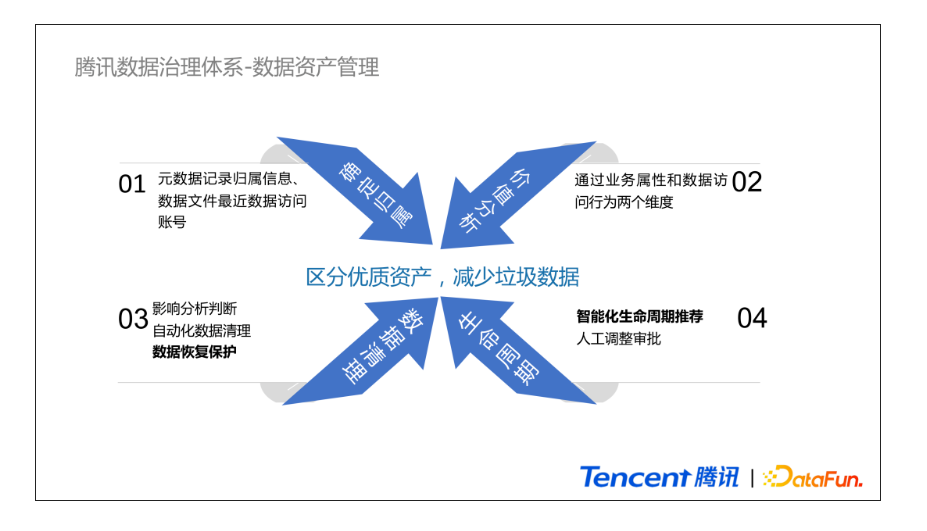 腾讯数据治理体系-数据资产管理

01 元数据记录归属信息、数据文件最近数据访问账号

确定归属

价值分析

通过业务属性和数据访问行为两个维度 02

区分优质资产，减少垃圾数据

03 影响分析判断
自动化数据清理
数据恢复保护

数据清理

生命周期

智能化生命周期推荐
人工调整审批 04

Tencent 腾讯 | DataFun.